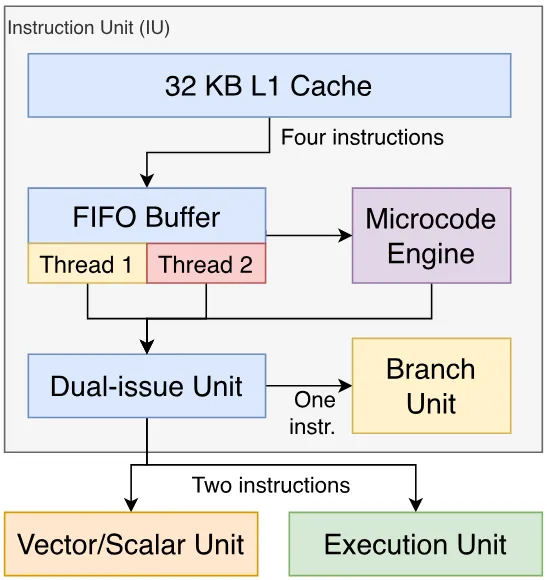 Instruction Unit (IU)

32 KB L1 Cache

Four instructions

FIFO Buffer

Thread 1

Thread 2

Microcode Engine

Dual-issue Unit

One instr.

Branch Unit

Two instructions

Vector/Scalar Unit

Execution Unit